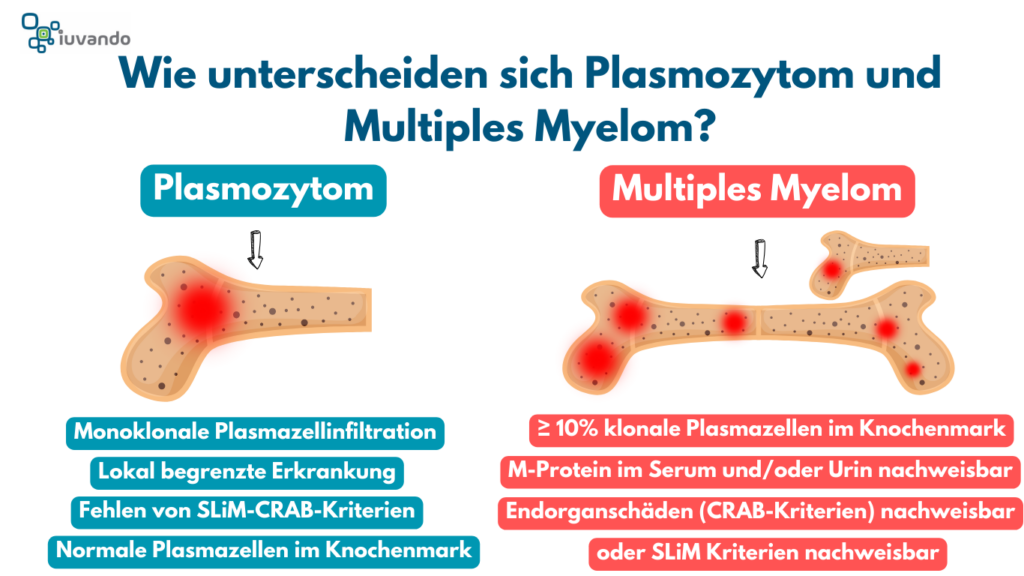 iuvando

Wie unterscheiden sich Plasmozytom und Multiples Myelom?

Plasmozytom

Monoklonale Plasmazellinfiltration

Lokal begrenzte Erkrankung

Fehlen von SLiM-CRAB-Kriterien

Normale Plasmazellen im Knochenmark

Multiples Myelom

≥ 10% klonale Plasmazellen im Knochenmark

M-Protein im Serum und/oder Urin nachweisbar

Endorganschäden (CRAB-Kriterien) nachweisbar

oder SLiM Kriterien nachweisbar